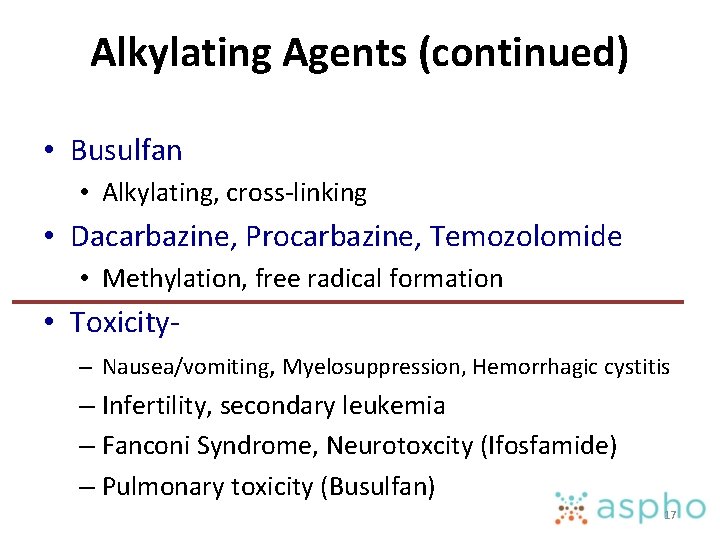 Alkylating Agents (continued)

• Busulfan
  • Alkylating, cross-linking
• Dacarbazine, Procarbazine, Temozolomide
  • Methylation, free radical formation
• Toxicity-
  – Nausea/vomiting, Myelosuppression, Hemorrhagic cystitis
  – Infertility, secondary leukemia
  – Fanconi Syndrome, Neurotoxcity (Ifosfamide)
  – Pulmonary toxicity (Busulfan)

aspho

17